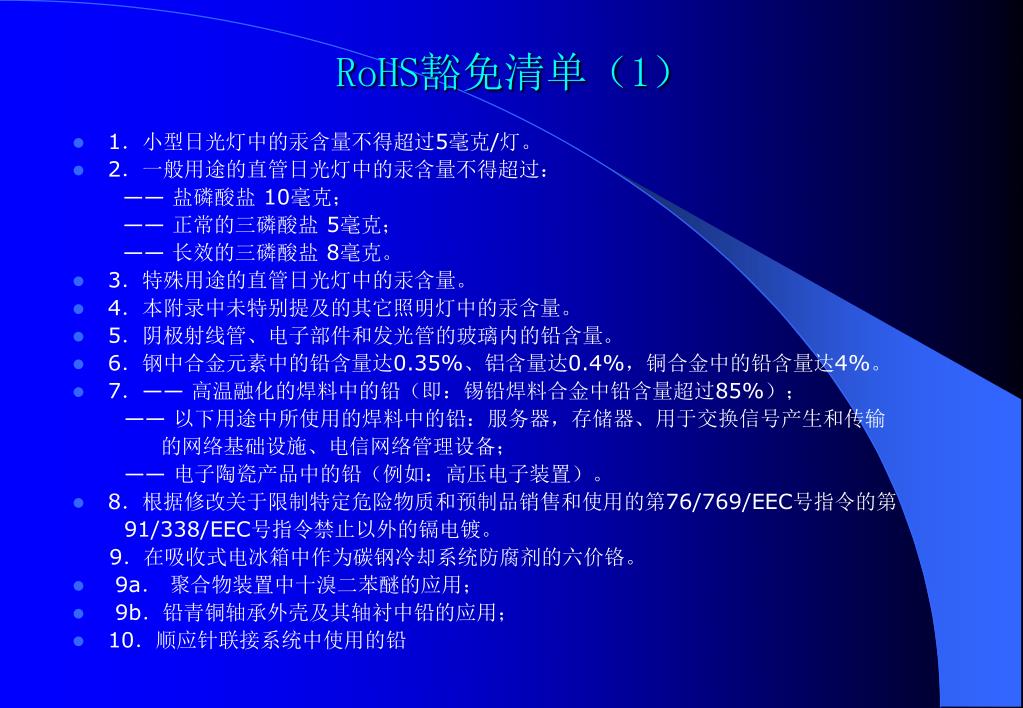 RoHS豁免清单（1）

- 1．小型日光灯中的汞含量不得超过5毫克/灯。
- 2．一般用途的直管日光灯中的汞含量不得超过：
—— 盐磷酸盐 10毫克；
—— 正常的三磷酸盐 5毫克；
—— 长效的三磷酸盐 8毫克。
- 3．特殊用途的直管日光灯中的汞含量。
- 4．本附录中未特别提及的其它照明灯中的汞含量。
- 5．阴极射线管、电子部件和发光管的玻璃内的铅含量。
- 6．钢中合金元素中的铅含量达0.35%、铝含量达0.4%，铜合金中的铅含量达4%。
- 7．—— 高温融化的焊料中的铅（即：锡铅焊料合金中铅含量超过85%）；
—— 以下用途中所使用的焊料中的铅：服务器，存储器、用于交换信号产生和传输的网络基础设施、电信网络管理设备；
—— 电子陶瓷产品中的铅（例如：高压电子装置）。
- 8．根据修改关于限制特定危险物质和预制品销售和使用的第76/769/EEC号指令的第91/338/EEC号指令禁止以外的镉电镀。
9．在吸收式电冰箱中作为碳钢冷却系统防腐剂的六价铬。
- 9a． 聚合物装置中十溴二苯醚的应用；
- 9b．铅青铜轴承外壳及其轴衬中铅的应用；
- 10．顺应针联接系统中使用的铅